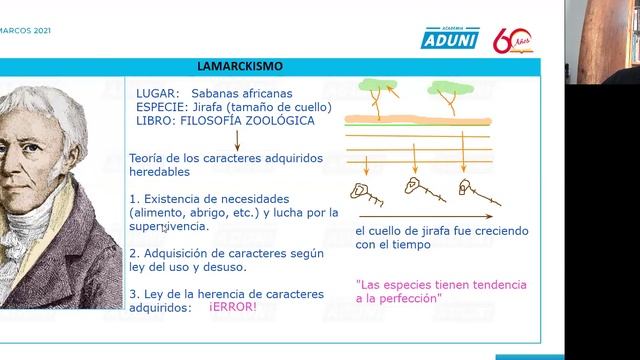 MARCOS 2021

ACADEMIA ADUNI

60 Años

LAMARCKISMO

LUGAR: Sabanas africanas
ESPECIE: Jirafa (tamaño de cuello)
LIBRO: FILOSOFÍA ZOOLÓGICA

Teoría de los caracteres adquiridos heredables

1. Existencia de necesidades (alimento, abrigo, etc.) y lucha por la supervivencia.

2. Adquisición de caracteres según ley del uso y desuso.

3. Ley de la herencia de caracteres adquiridos: ¡ERROR!

el cuello de jirafa fue creciendo con el tiempo

"Las especies tienen tendencia a la perfección"